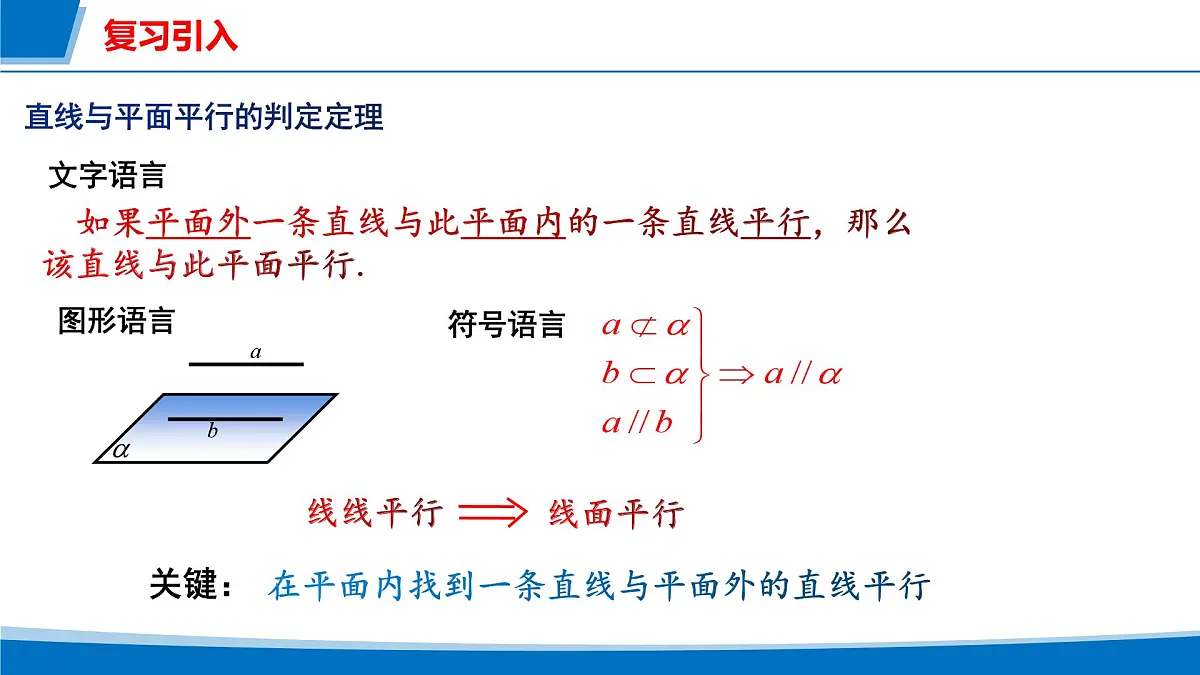 复习引入

直线与平面平行的判定定理

文字语言

如果平面外一条直线与此平面内的一条直线平行，那么该直线与此平面平行.

图形语言

$a$

$b$

$\alpha$

符号语言 $\left.\begin{array}{l} a \not\subset \alpha \\ b \subset \alpha \\ a // b \end{array}\right\} \Rightarrow a // \alpha$

线线平行 $\Longrightarrow$ 线面平行

关键： 在平面内找到一条直线与平面外的直线平行